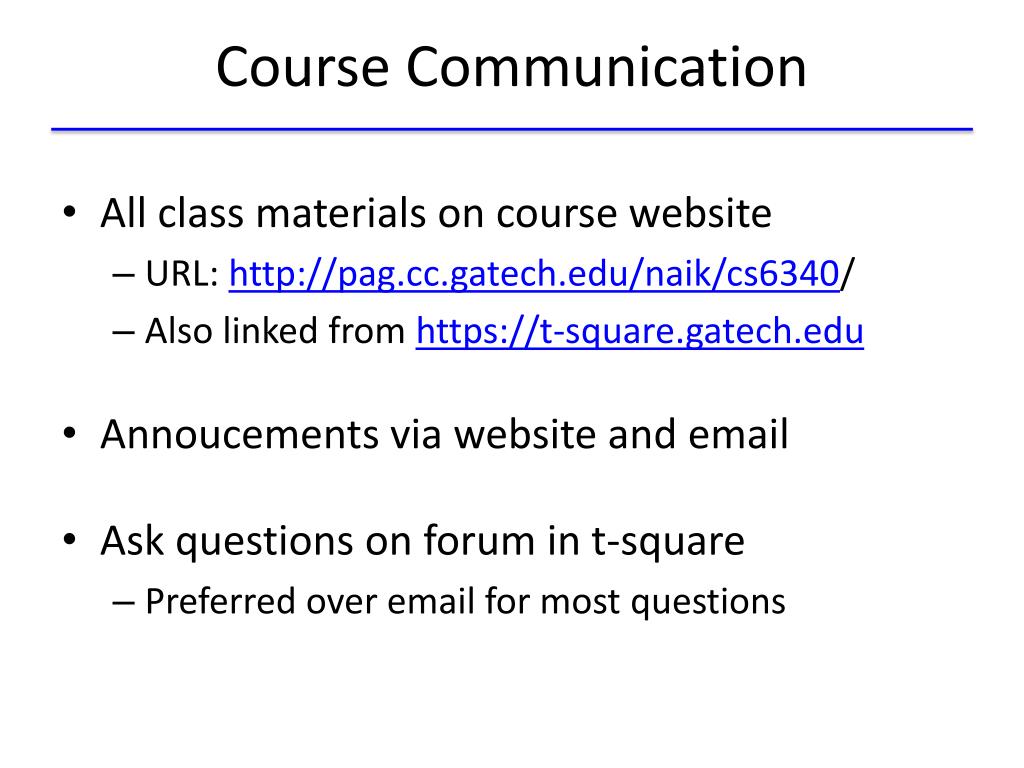 Course Communication

• All class materials on course website
– URL: http://pag.cc.gatech.edu/naik/cs6340/
– Also linked from https://t-square.gatech.edu

• Annoucements via website and email

• Ask questions on forum in t-square
– Preferred over email for most questions